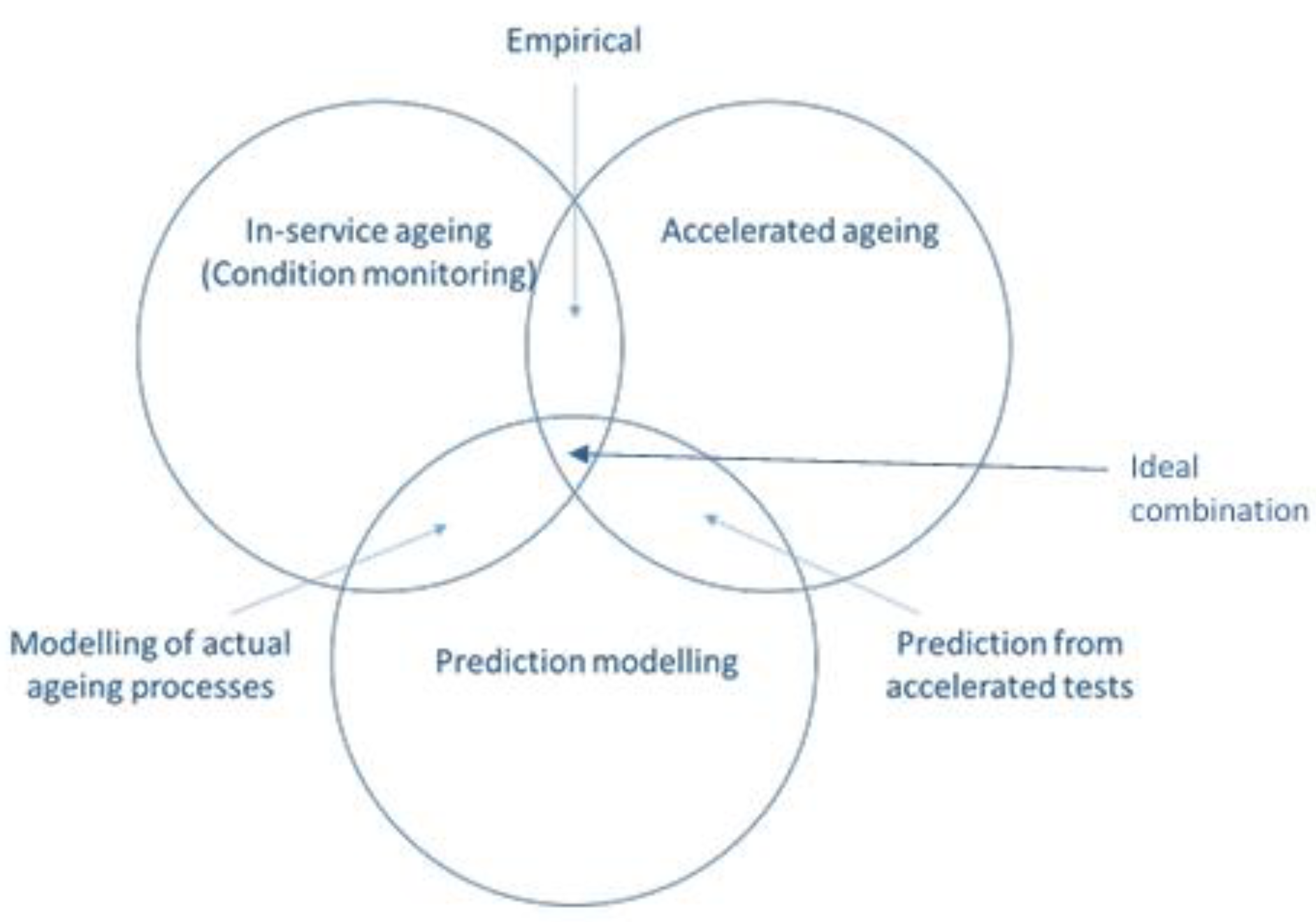 Empirical

In-service ageing
(Condition monitoring)

Accelerated ageing

Ideal
combination

Modelling of actual
ageing processes

Prediction modelling

Prediction from
accelerated tests